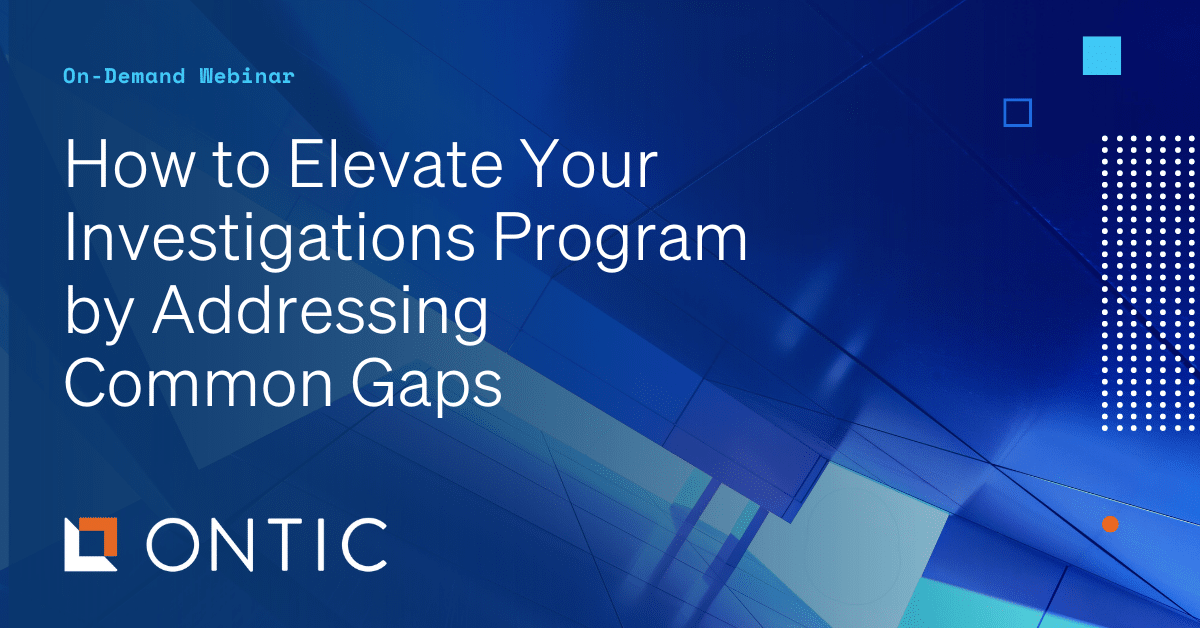 On-Demand Webinar

How to Elevate Your Investigations Program by Addressing Common Gaps

ONTIC